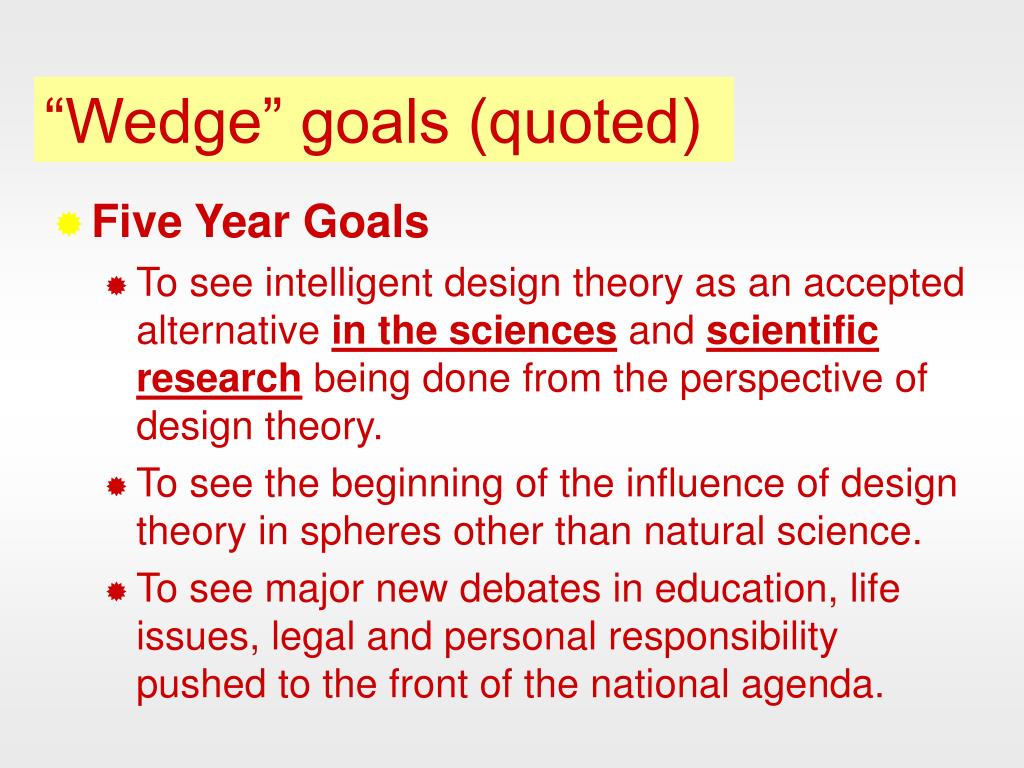 “Wedge” goals (quoted)

Five Year Goals

To see intelligent design theory as an accepted alternative in the sciences and scientific research being done from the perspective of design theory.

To see the beginning of the influence of design theory in spheres other than natural science.

To see major new debates in education, life issues, legal and personal responsibility pushed to the front of the national agenda.